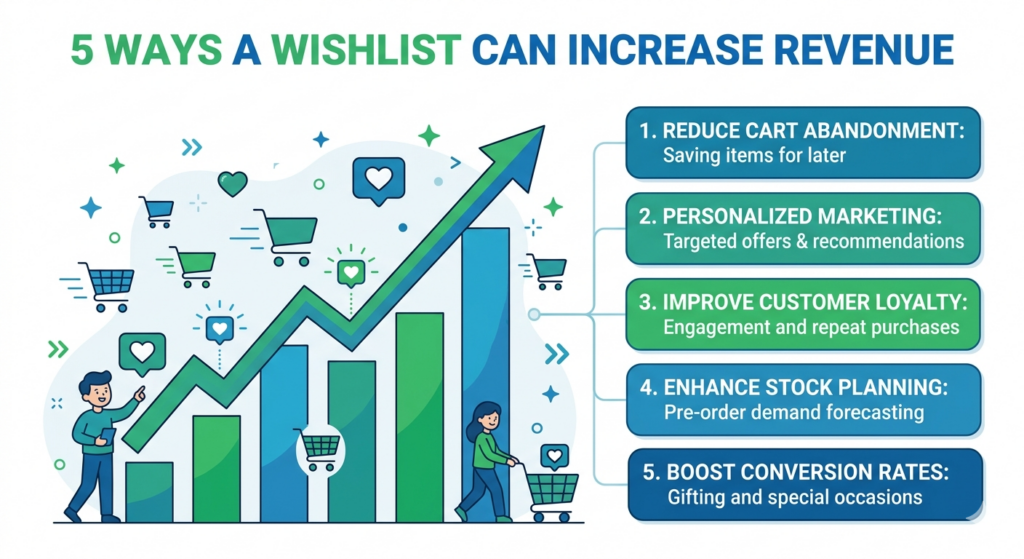 5 WAYS A WISHLIST CAN INCREASE REVENUE

1. REDUCE CART ABANDONMENT: Saving items for later

2. PERSONALIZED MARKETING: Targeted offers & recommendations

3. IMPROVE CUSTOMER LOYALTY: Engagement and repeat purchases

4. ENHANCE STOCK PLANNING: Pre-order demand forecasting

5. BOOST CONVERSION RATES: Gifting and special occasions